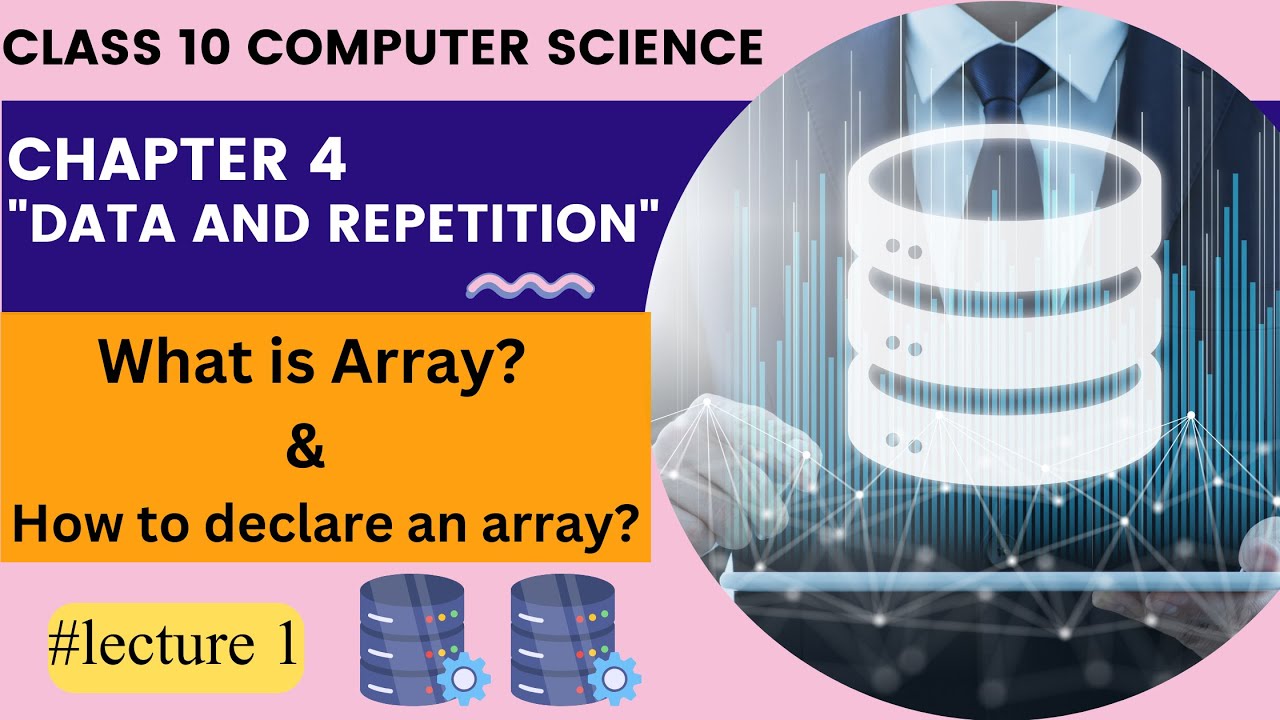 CLASS 10 COMPUTER SCIENCE

CHAPTER 4
"DATA AND REPETITION"

What is Array?
&
How to declare an array?

#lecture 1